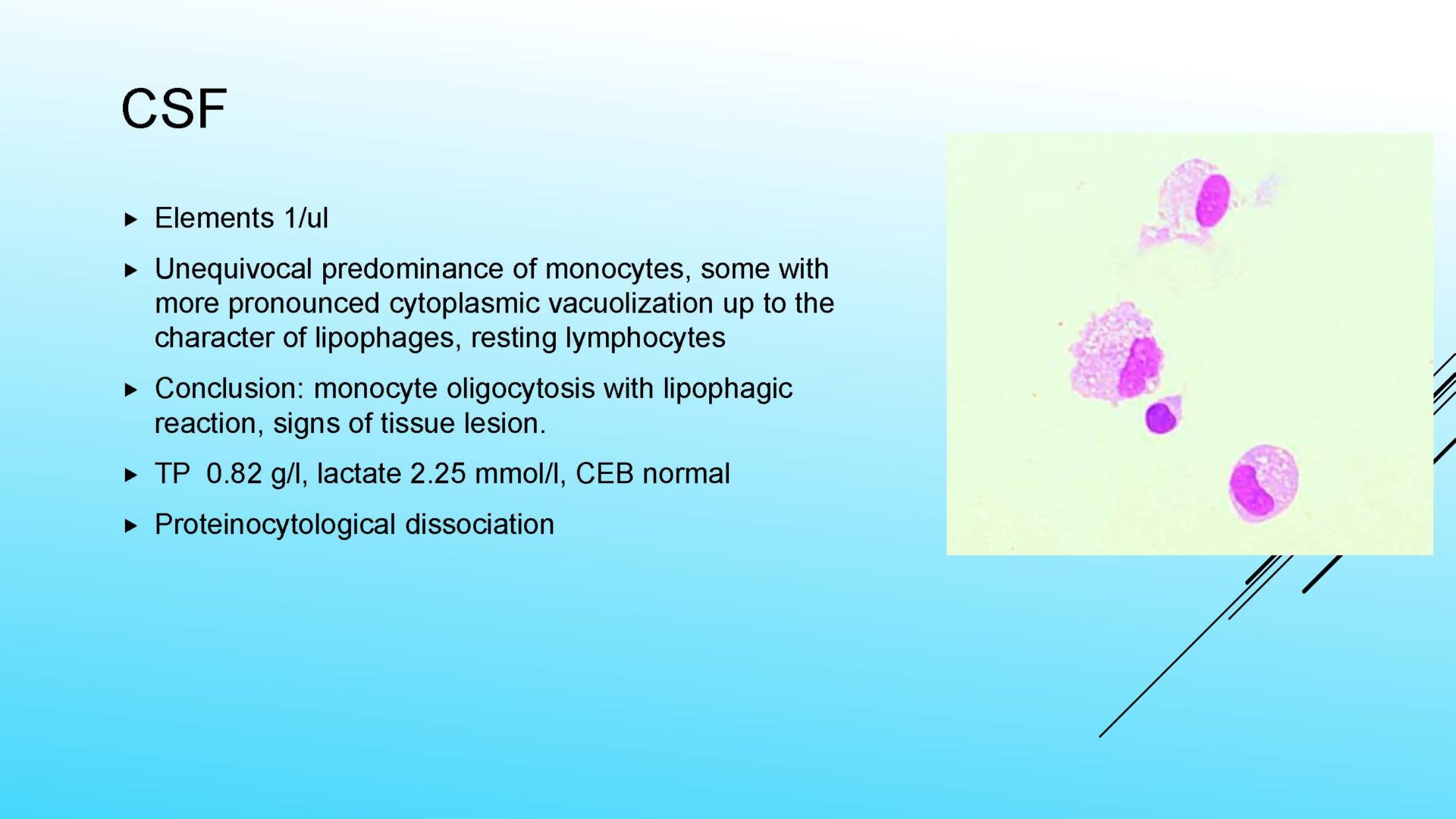 CSF

▸ Elements 1/ul

▸ Unequivocal predominance of monocytes, some with more pronounced cytoplasmic vacuolization up to the character of lipophages, resting lymphocytes

▸ Conclusion: monocyte oligocytosis with lipophagic reaction, signs of tissue lesion.

▸ TP 0.82 g/l, lactate 2.25 mmol/l, CEB normal

▸ Proteinocytological dissociation